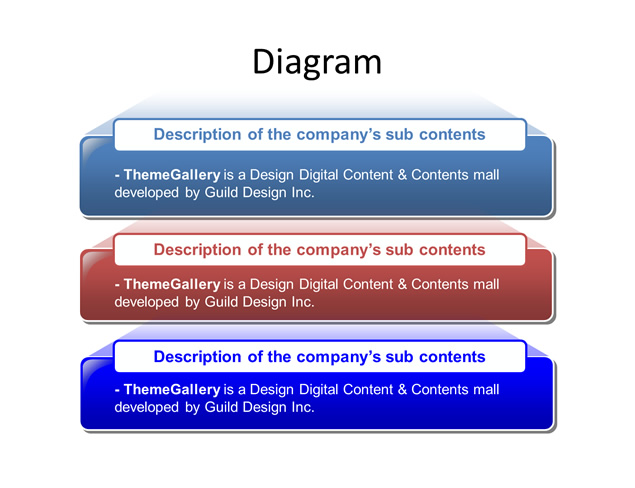 Diagram

Description of the company's sub contents

- ThemeGallery is a Design Digital Content & Contents mall developed by Guild Design Inc.

Description of the company's sub contents

- ThemeGallery is a Design Digital Content & Contents mall developed by Guild Design Inc.

Description of the company's sub contents

- ThemeGallery is a Design Digital Content & Contents mall developed by Guild Design Inc.